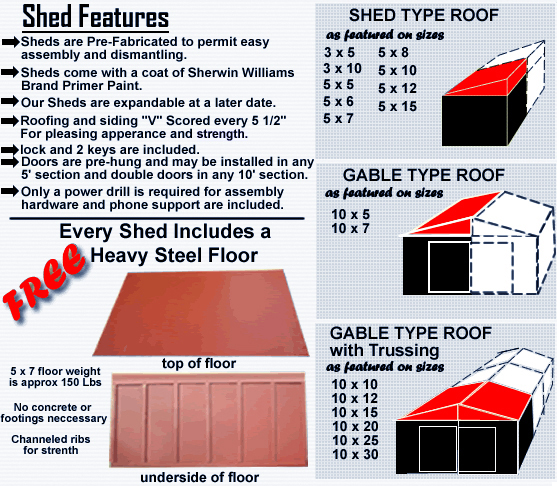 Shed Features

Sheds are Pre-Fabricated to permit easy assembly and dismantling.

Sheds come with a coat of Sherwin Williams Brand Primer Paint.

Our Sheds are expandable at a later date.

Roofing and siding "V" Scored every 5 1/2" For pleasing apperance and strength.

lock and 2 keys are included.

Doors are pre-hung and may be installed in any 5' section and double doors in any 10' section.

Only a power drill is required for assembly hardware and phone support are included.

Every Shed Includes a FREE Heavy Steel Floor

top of floor

5 x 7 floor weight is approx 150 Lbs

No concrete or footings neccessary

Channeled ribs for strenth

underside of floor

SHED TYPE ROOF
as featured on sizes
3 x 5
3 x 10
5 x 5
5 x 6
5 x 7
5 x 8
5 x 10
5 x 12
5 x 15

GABLE TYPE ROOF
as featured on sizes
10 x 5
10 x 7

GABLE TYPE ROOF with Trussing
as featured on sizes
10 x 10
10 x 12
10 x 15
10 x 20
10 x 25
10 x 30